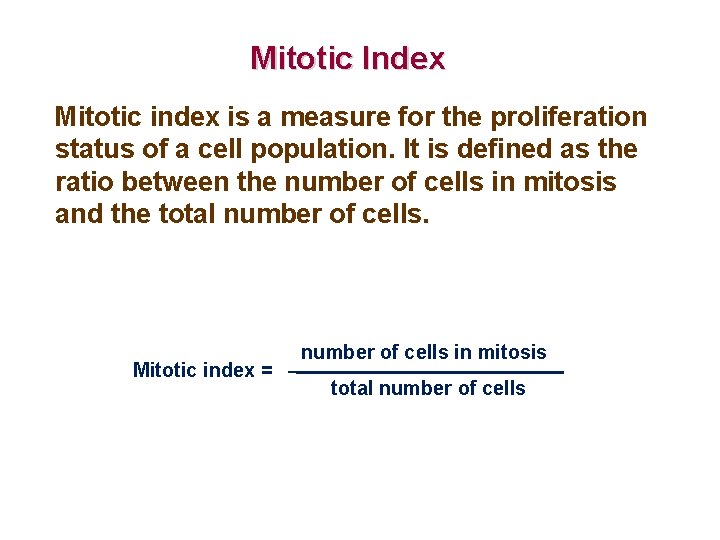 Mitotic Index

Mitotic index is a measure for the proliferation status of a cell population. It is defined as the ratio between the number of cells in mitosis and the total number of cells.

$\text{Mitotic index} = \frac{\text{number of cells in mitosis}}{\text{total number of cells}}$